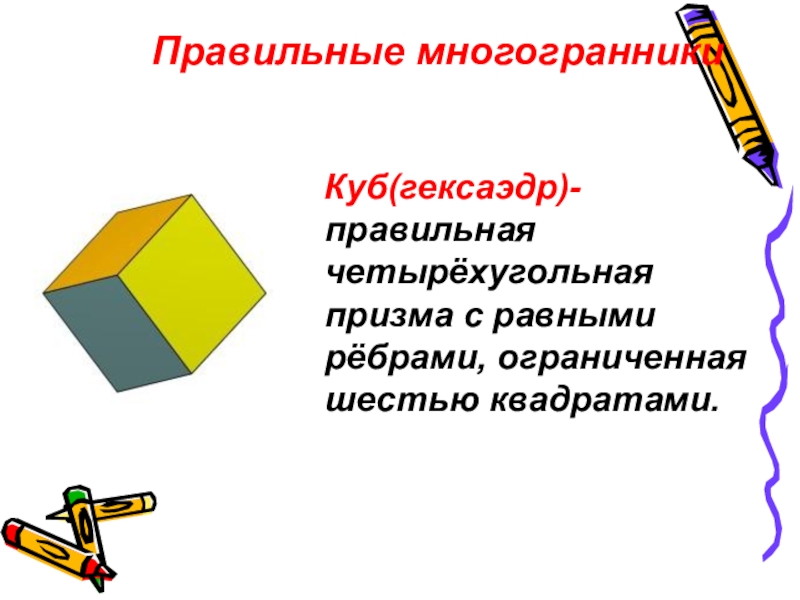 Правильные многогранники

Куб(гексаэдр)- правильная четырёхугольная призма с равными рёбрами, ограниченная шестью квадратами.